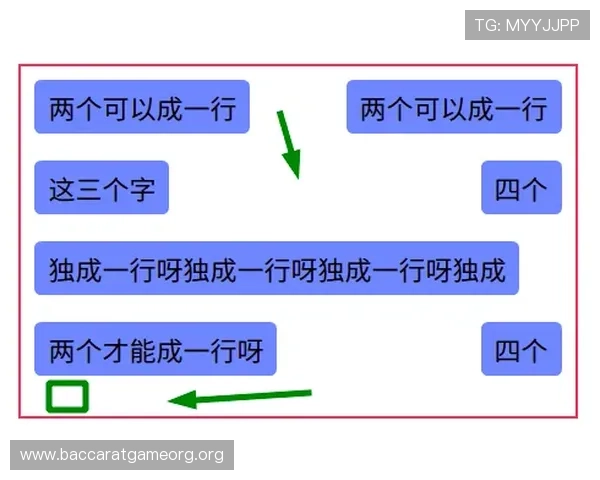 TG: MYYJJPP

两个可以成一行

两个可以成一行

这三个字

四个

独成一行呀独成一行呀独成一行呀独成

两个才能成一行呀

四个

www.baccaratgameorg.org